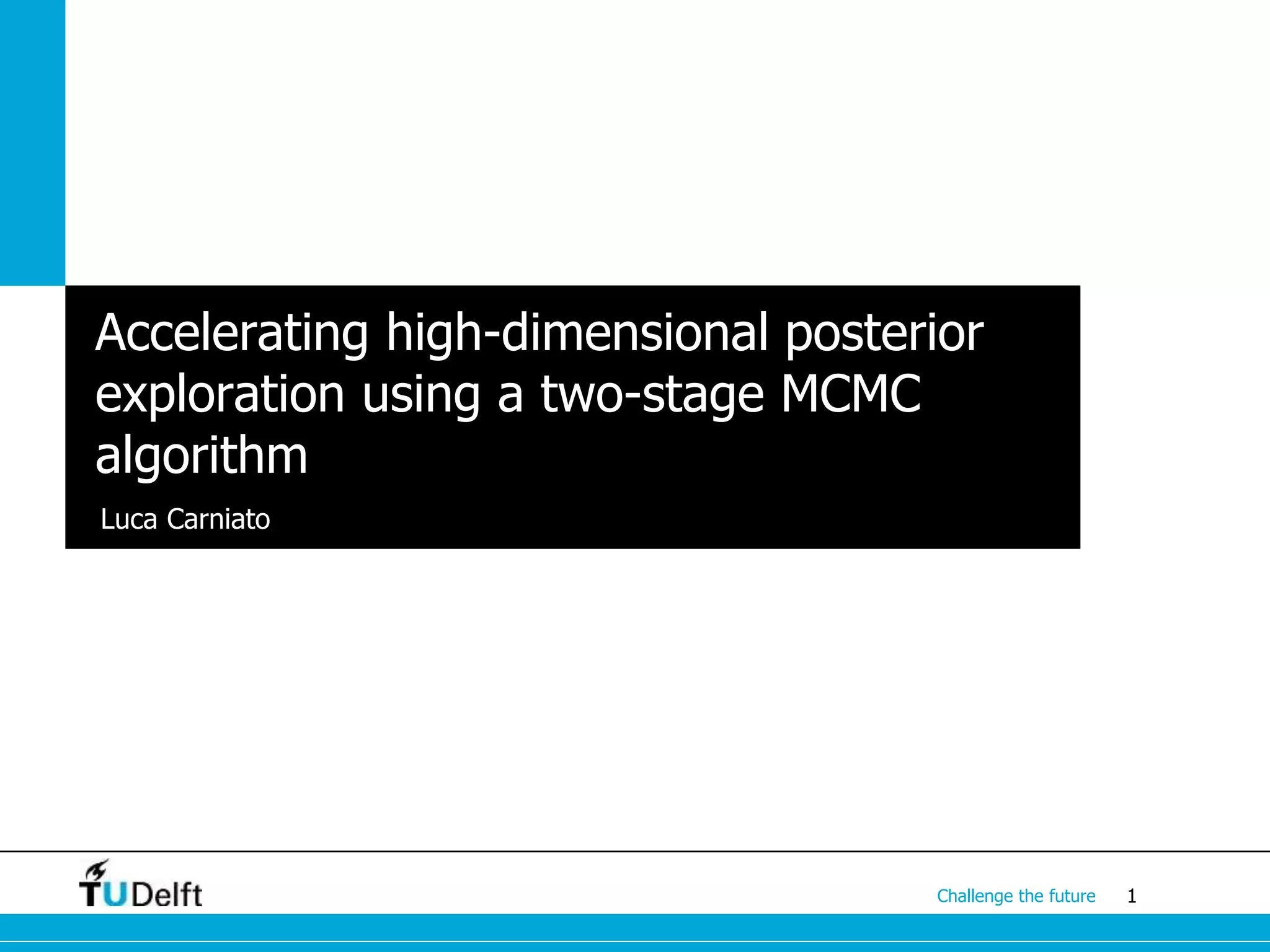 Accelerating high-dimensional posterior exploration using a two-stage MCMC algorithm

Luca Carniato

TUDelft

Challenge the future 1